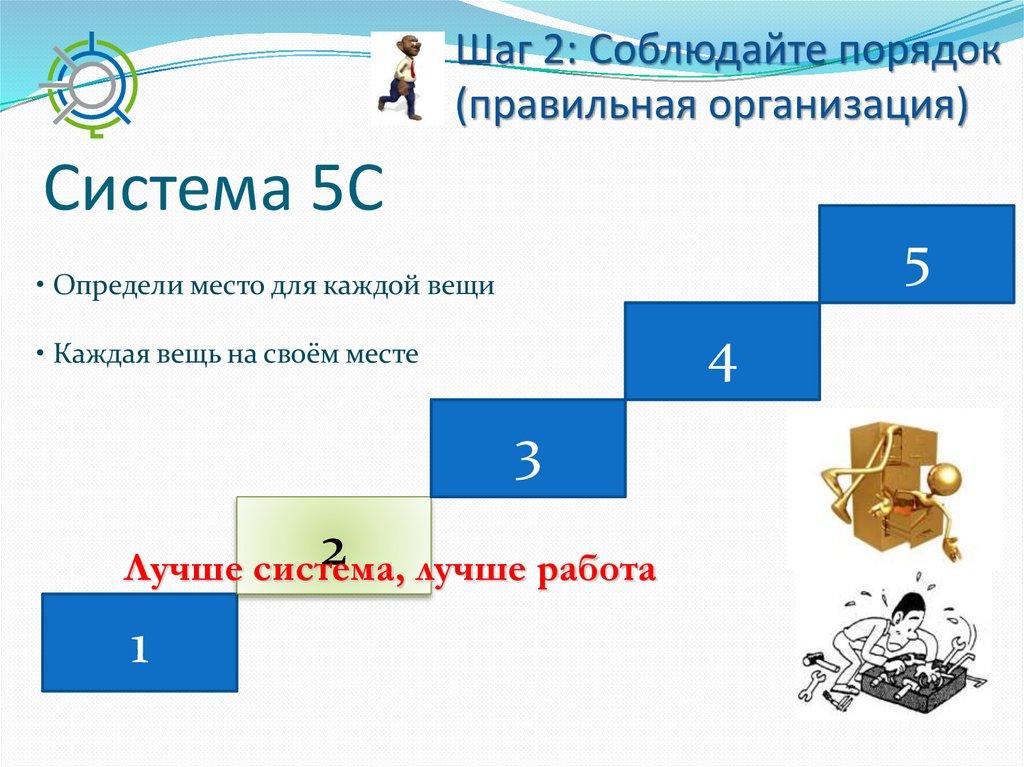 Шаг 2: Соблюдайте порядок (правильная организация)

Система 5С

• Определи место для каждой вещи

• Каждая вещь на своём месте

5

4

3

2

Лучше система, лучше работа

1